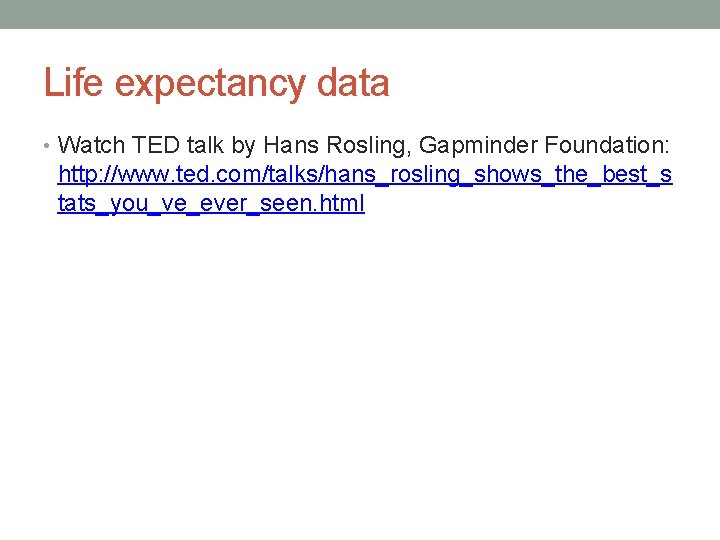 Life expectancy data

• Watch TED talk by Hans Rosling, Gapminder Foundation: http://www.ted.com/talks/hans_rosling_shows_the_best_stats_you_ve_ever_seen.html